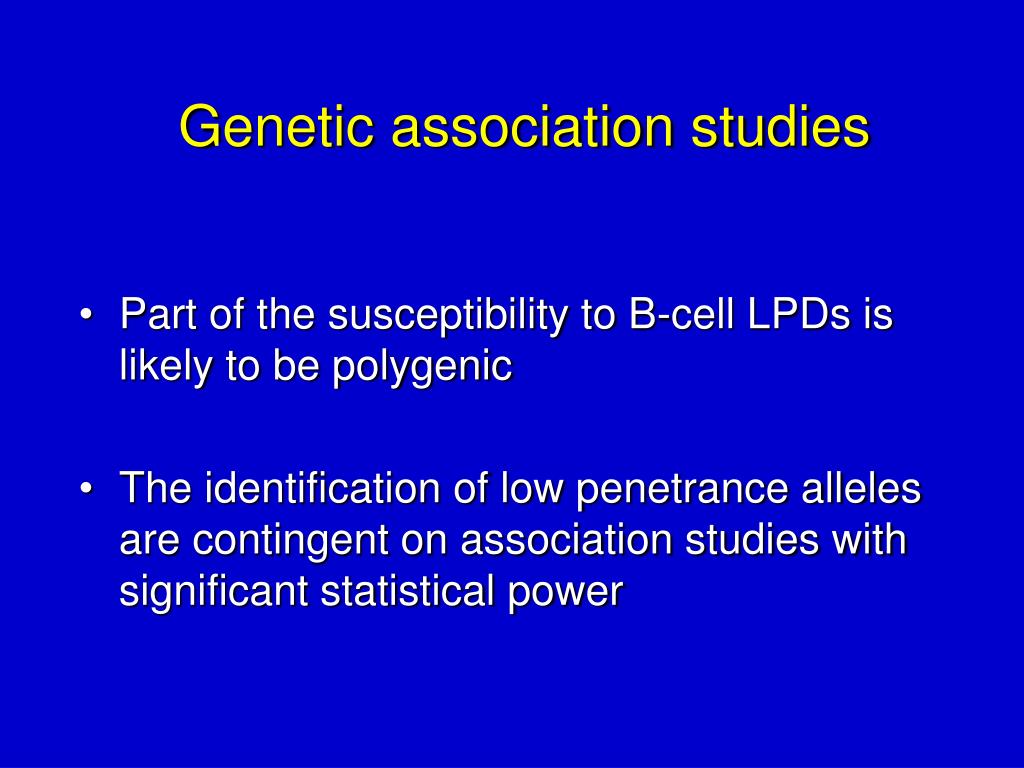 Genetic association studies

• Part of the susceptibility to B-cell LPDs is likely to be polygenic

• The identification of low penetrance alleles are contingent on association studies with significant statistical power